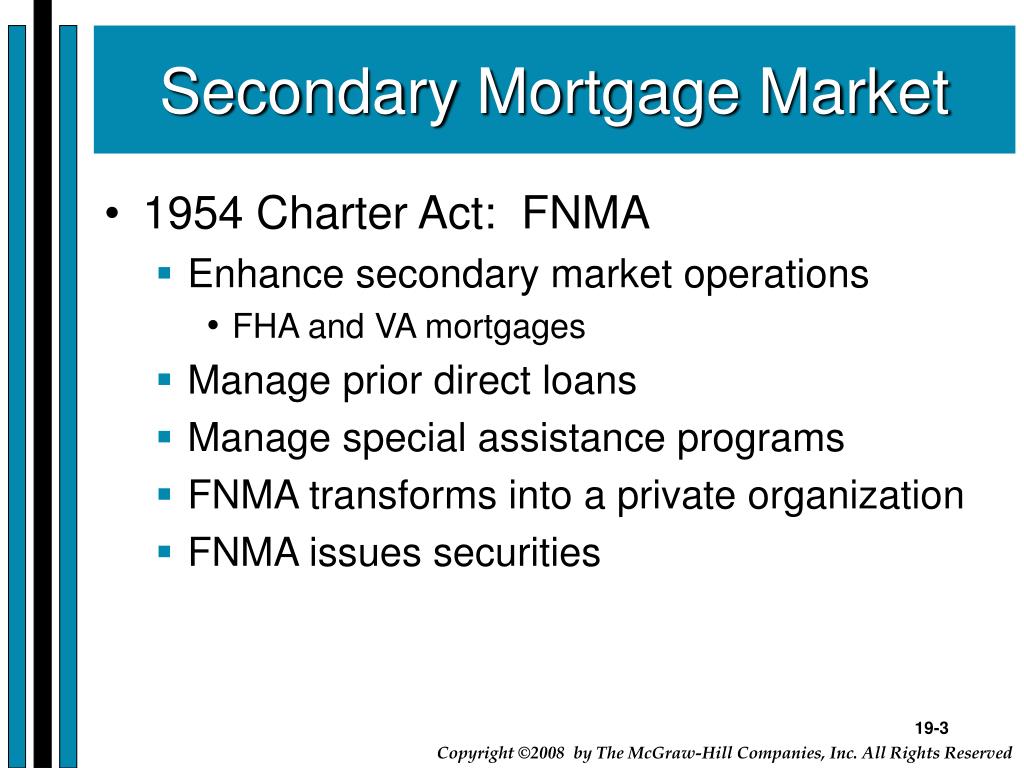 Secondary Mortgage Market

• 1954 Charter Act: FNMA
 ▪ Enhance secondary market operations
  • FHA and VA mortgages
 ▪ Manage prior direct loans
 ▪ Manage special assistance programs
 ▪ FNMA transforms into a private organization
 ▪ FNMA issues securities

19-3

Copyright ©2008 by The McGraw-Hill Companies, Inc. All Rights Reserved